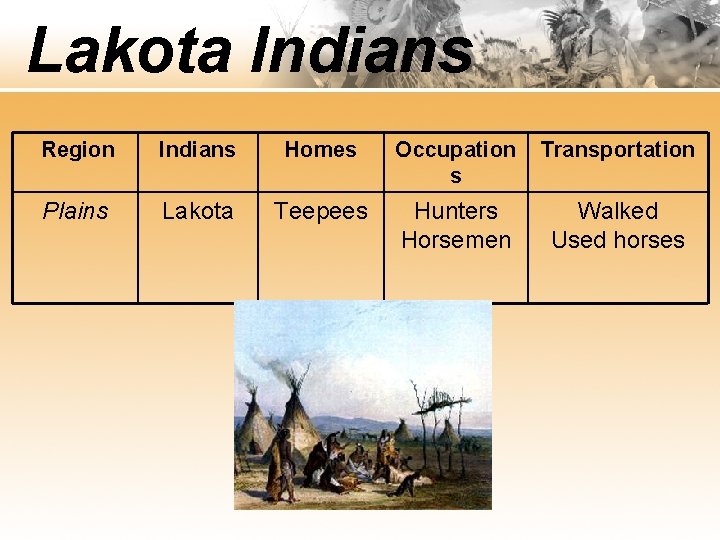 Lakota Indians

| Region | Indians | Homes | Occupations | Transportation |
|---|---|---|---|---|
| Plains | Lakota | Teepees | Hunters Horsemen | Walked Used horses |